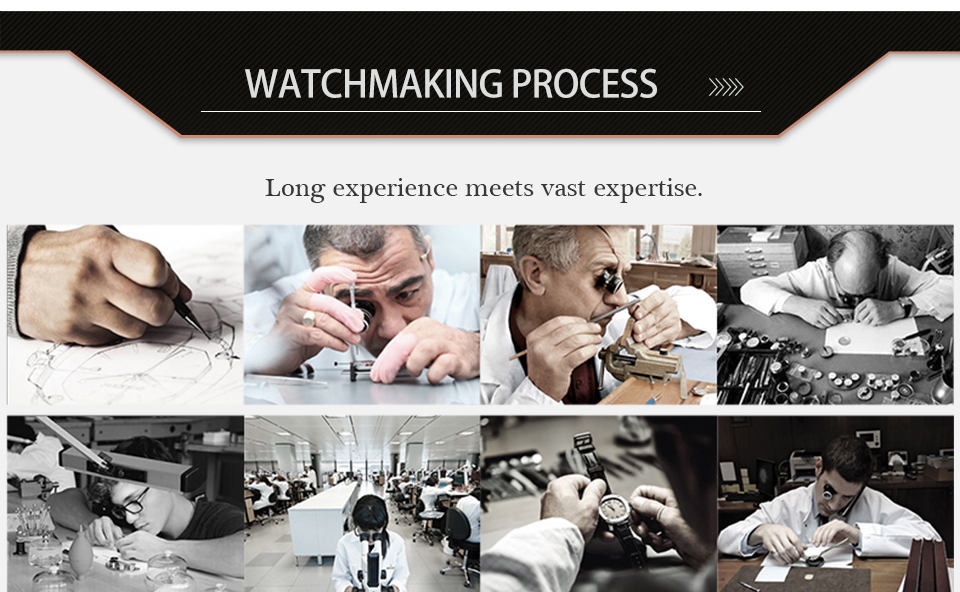 WATCHMAKING PROCESS

Long experience meets vast expertise.